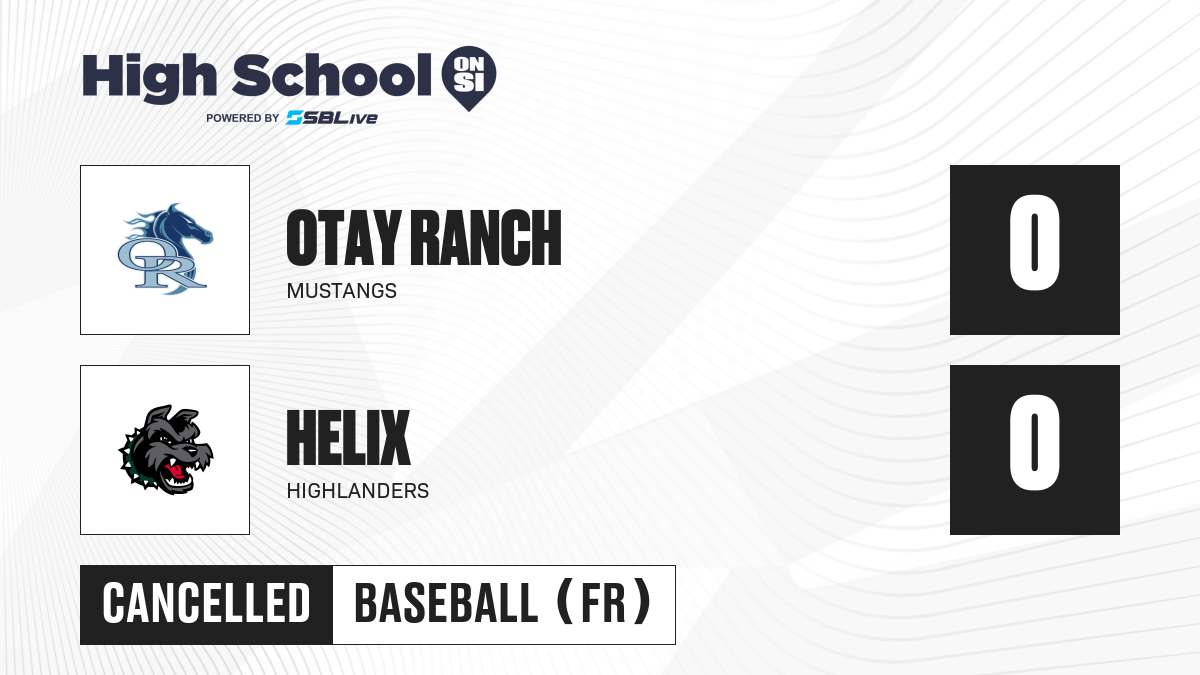 High School ON SI
POWERED BY SBLive

OR

OTAY RANCH
MUSTANGS

0

HELIX
HIGHLANDERS

0

CANCELLED
BASEBALL (FR)